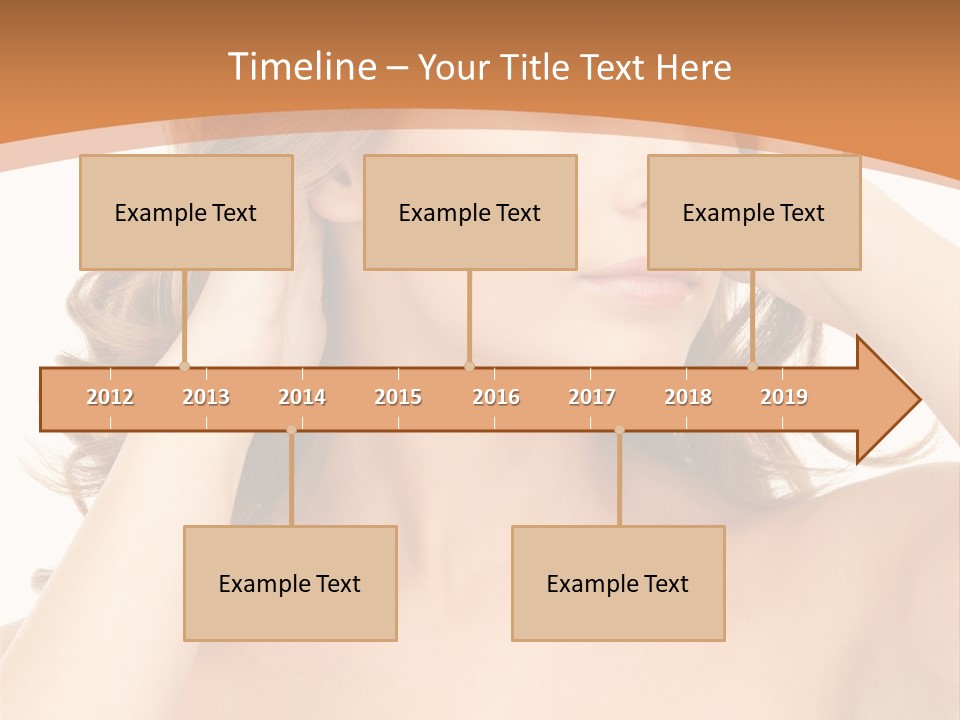 Timeline – Your Title Text Here

Example Text

Example Text

Example Text

2012 2013 2014 2015 2016 2017 2018 2019

Example Text

Example Text